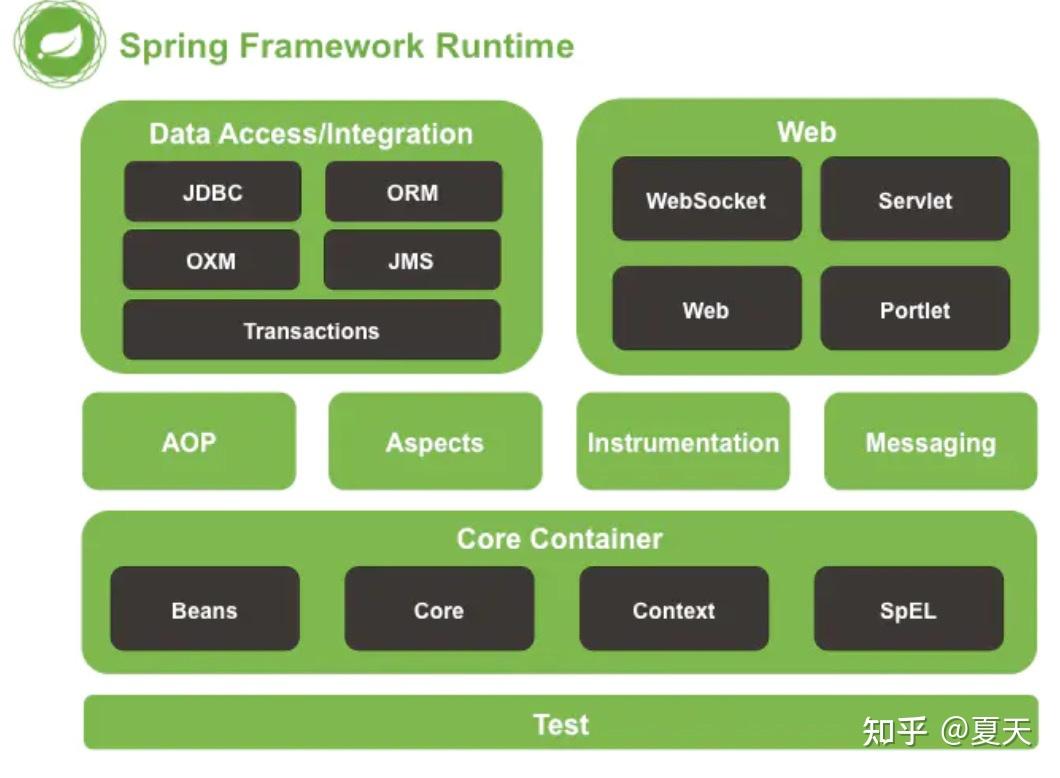 Spring Framework Runtime

Data Access/Integration

JDBC

ORM

OXM

JMS

Transactions

Web

WebSocket

Servlet

Web

Portlet

AOP

Aspects

Instrumentation

Messaging

Core Container

Beans

Core

Context

SpEL

Test

知乎 @夏天